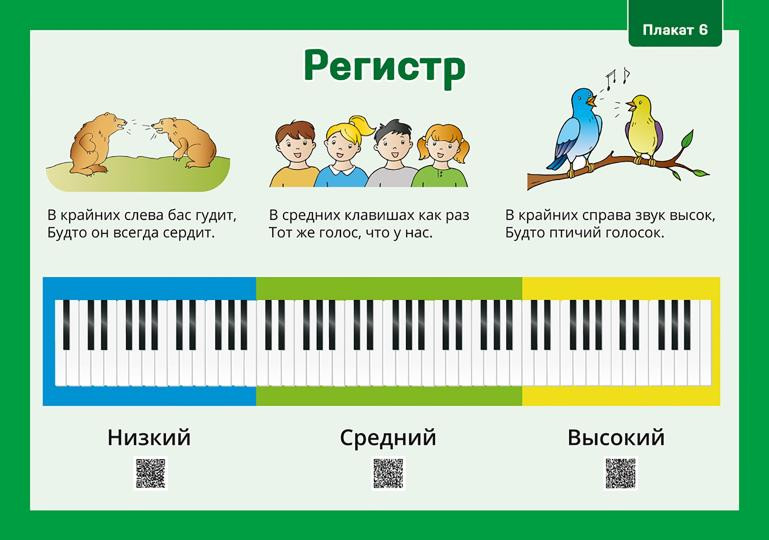 Плакат 6

Регистр

В крайних слева бас гудит,
Будто он всегда сердит.

В средних клавишах как раз
Тот же голос, что у нас.

В крайних справа звук высок,
Будто птичий голосок.

Низкий

Средний

Высокий